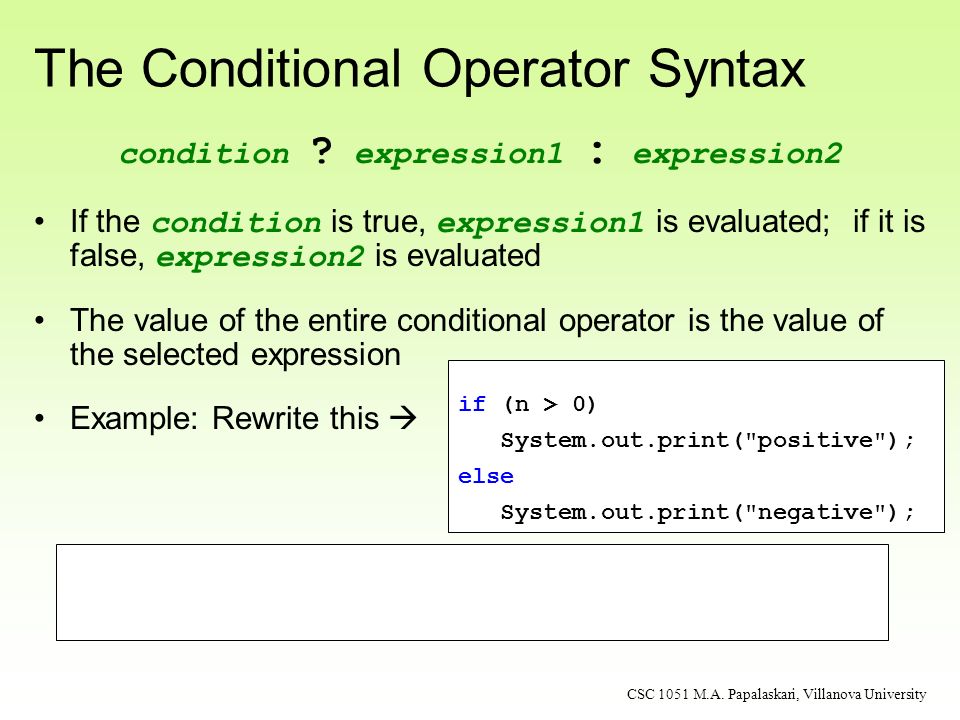 The Conditional Operator Syntax

condition ? expression1 : expression2

• If the condition is true, expression1 is evaluated; if it is false, expression2 is evaluated

• The value of the entire conditional operator is the value of the selected expression

• Example: Rewrite this →

if (n > 0)
System.out.print("positive");
else
System.out.print("negative");

CSC 1051 M.A. Papalaskari, Villanova University